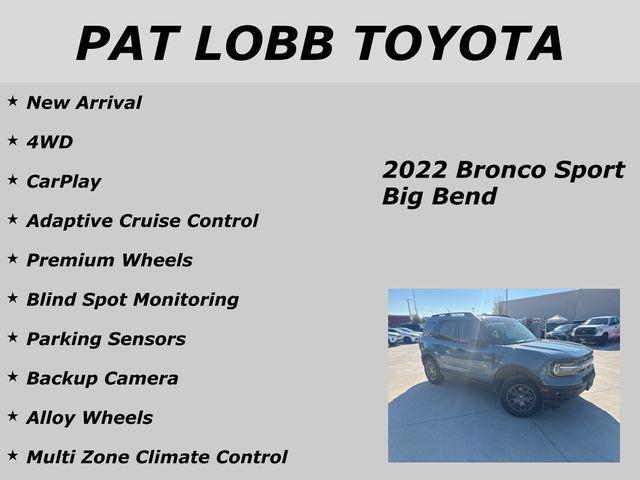 PAT LOBB TOYOTA

★ New Arrival
★ 4WD
★ CarPlay
★ Adaptive Cruise Control
★ Premium Wheels
★ Blind Spot Monitoring
★ Parking Sensors
★ Backup Camera
★ Alloy Wheels
★ Multi Zone Climate Control

2022 Bronco Sport Big Bend